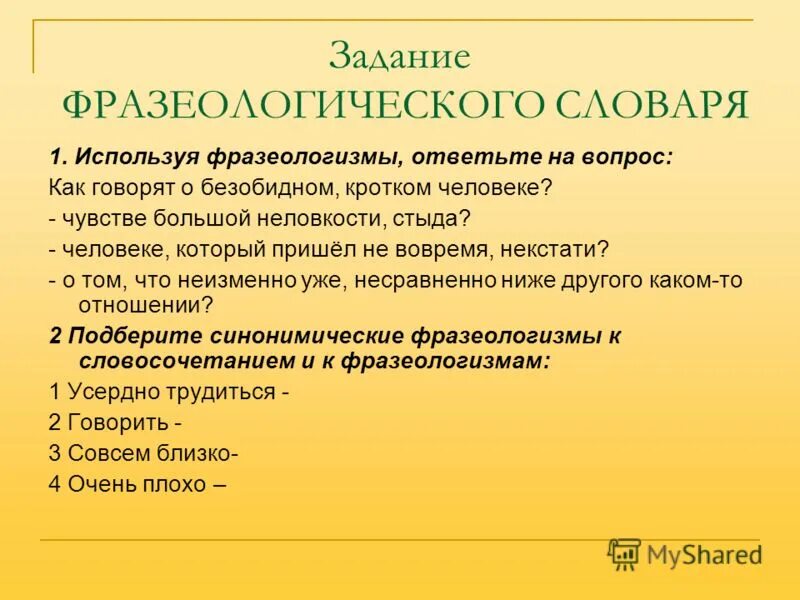 Задание
ФРАЗЕОЛОГИЧЕСКОГО СЛОВАРЯ

1. Используя фразеологизмы, ответьте на вопрос:

Как говорят о безобидном, кротком человеке?

- чувстве большой неловкости, стыда?

- человеке, который пришёл не вовремя, некстати?

- о том, что неизменно уже, несравненно ниже другого каком-то отношении?

2 Подберите синонимические фразеологизмы к словосочетанием и к фразеологизмам:

1 Усердно трудиться -

2 Говорить -

3 Совсем близко-

4 Очень плохо –

MyShared